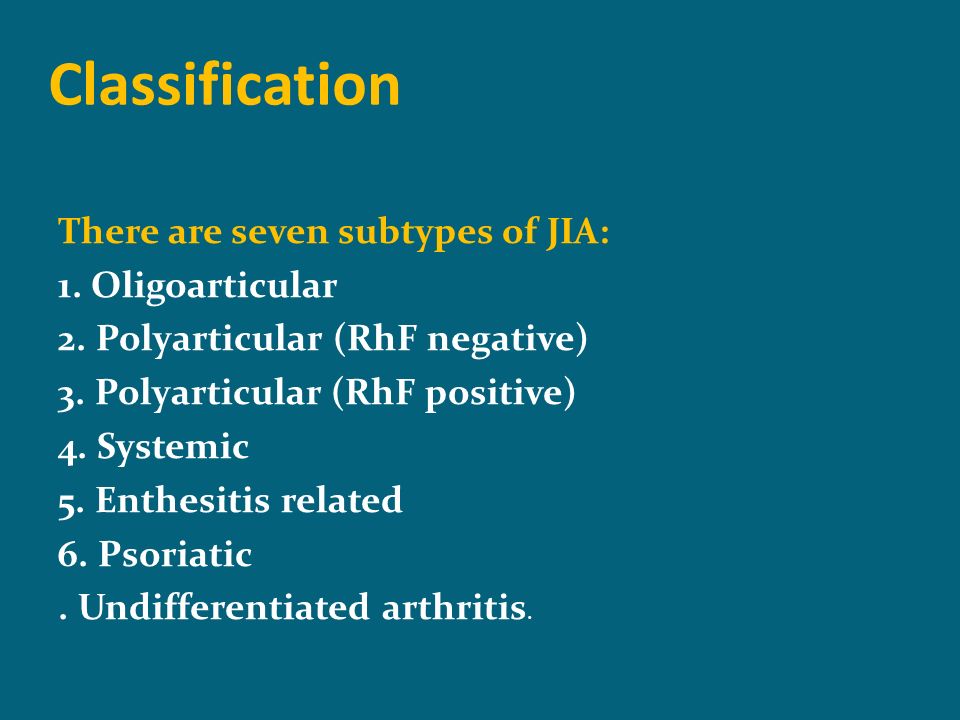 Classification

There are seven subtypes of JIA:
1. Oligoarticular
2. Polyarticular (RhF negative)
3. Polyarticular (RhF positive)
4. Systemic
5. Enthesitis related
6. Psoriatic
. Undifferentiated arthritis.